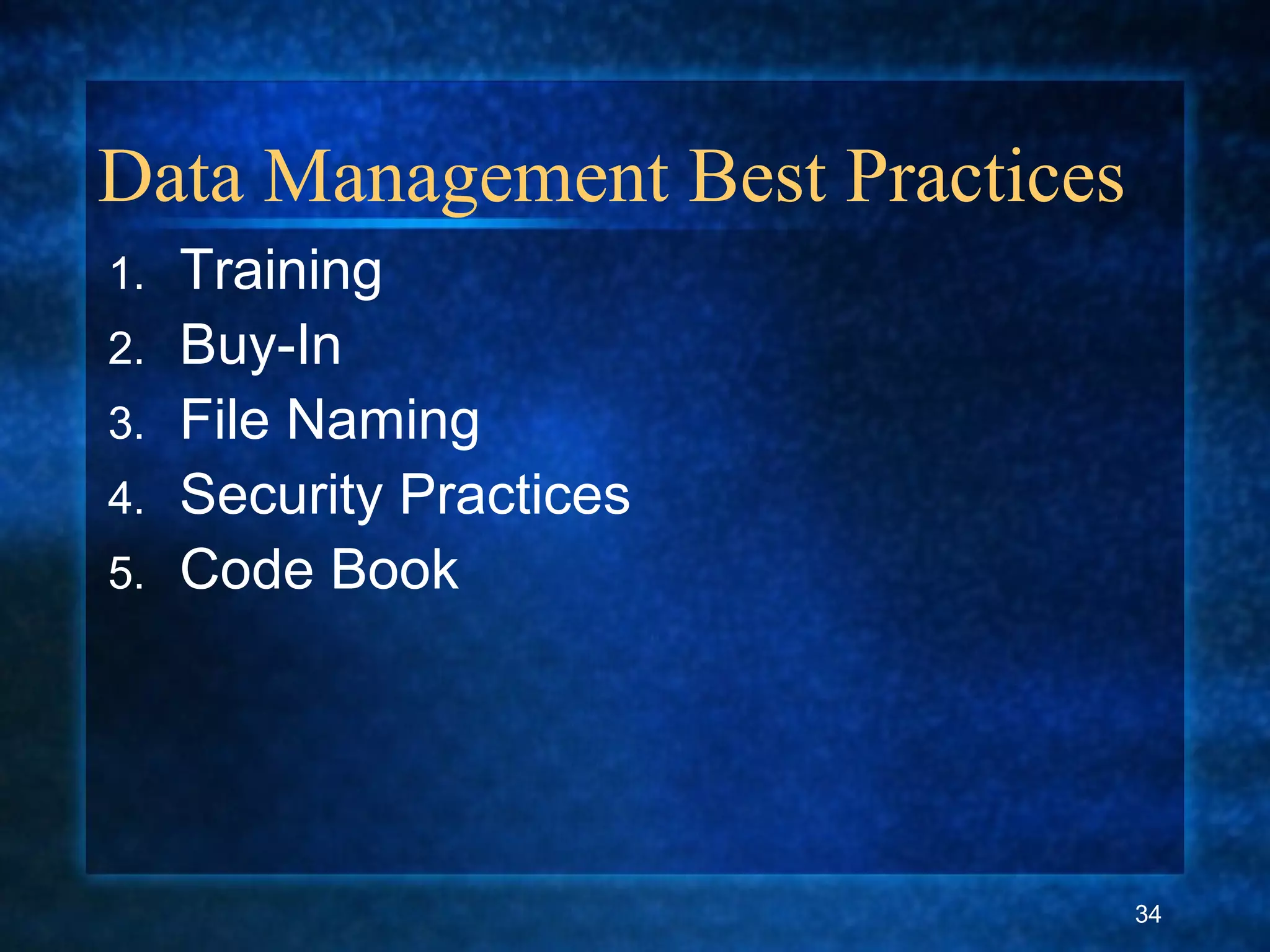 Data Management Best Practices

1. Training
2. Buy-In
3. File Naming
4. Security Practices
5. Code Book

34